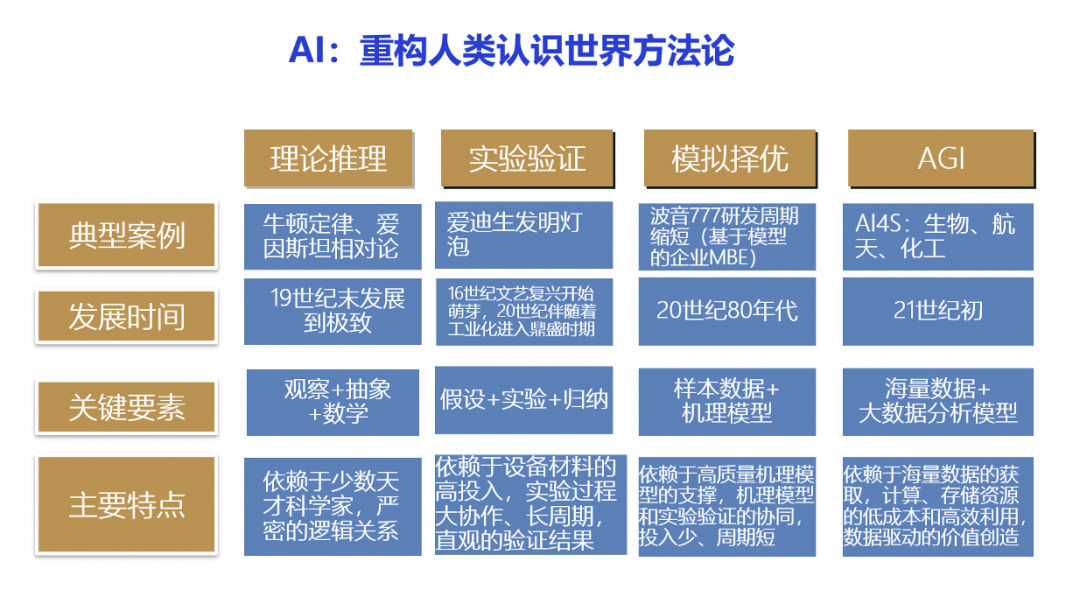 AI：重构人类认识世界方法论

| | 理论推理 | 实验验证 | 模拟择优 | AGI |
|---|---|---|---|---|
| 典型案例 | 牛顿定律、爱因斯坦相对论 | 爱迪生发明灯泡 | 波音777研发周期缩短（基于模型的企业MBE） | AI4S：生物、航天、化工 |
| 发展时间 | 19世纪末发展到极致 | 16世纪文艺复兴开始萌芽，20世纪伴随着工业化进入鼎盛时期 | 20世纪80年代 | 21世纪初 |
| 关键要素 | 观察+抽象+数学 | 假设+实验+归纳 | 样本数据+机理模型 | 海量数据+大数据分析模型 |
| 主要特点 | 依赖于少数天才科学家，严密的逻辑关系 | 依赖于设备材料的高投入，实验过程大协作、长周期，直观的验证结果 | 依赖于高质量机理模型的支撑，机理模型和实验验证的协同，投入少、周期短 | 依赖于海量数据的获取，计算、存储资源的低成本和高效利用，数据驱动的价值创造 |